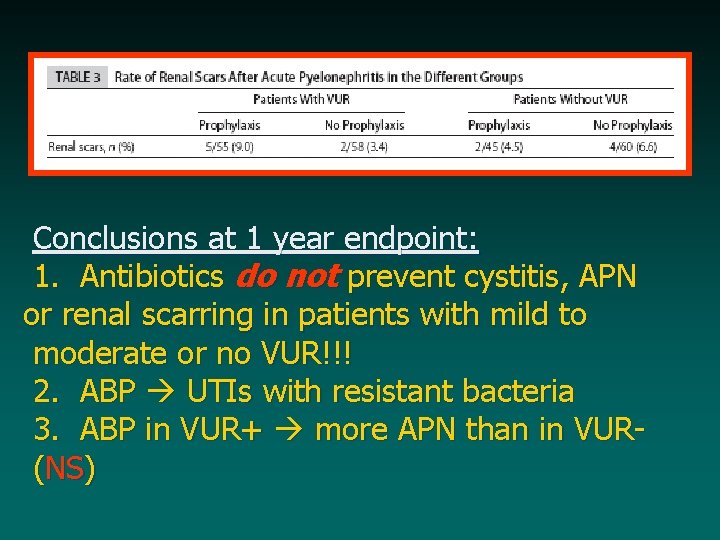 TABLE 3 Rate of Renal Scars After Acute Pyelonephritis in the Different Groups

| | Patients With VUR | | Patients Without VUR | |
|---|---|---|---|---|
| | Prophylaxis | No Prophylaxis | Prophylaxis | No Prophylaxis |
| Renal scars, n (%) | 5/55 (9.0) | 2/58 (3.4) | 2/45 (4.5) | 4/60 (6.6) |

Conclusions at 1 year endpoint:
1. Antibiotics do not prevent cystitis, APN or renal scarring in patients with mild to moderate or no VUR!!!
2. ABP → UTIs with resistant bacteria
3. ABP in VUR+ → more APN than in VUR- (NS)